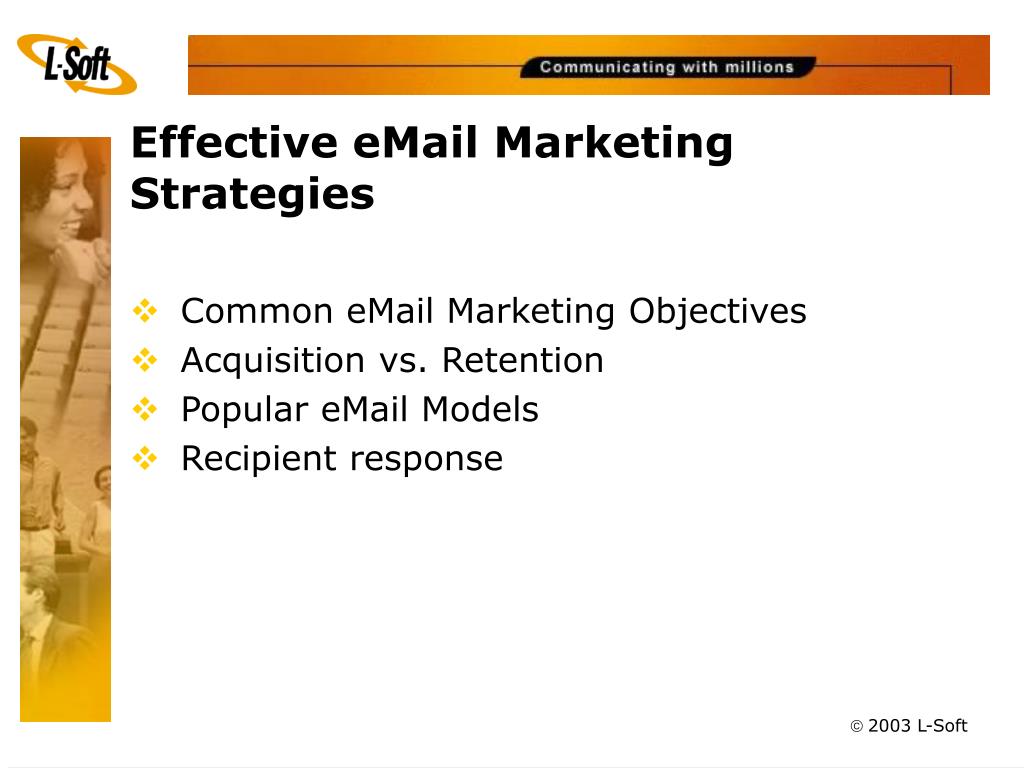 L-Soft

Communicating with millions

Effective eMail Marketing Strategies

❖ Common eMail Marketing Objectives
❖ Acquisition vs. Retention
❖ Popular eMail Models
❖ Recipient response

© 2003 L-Soft